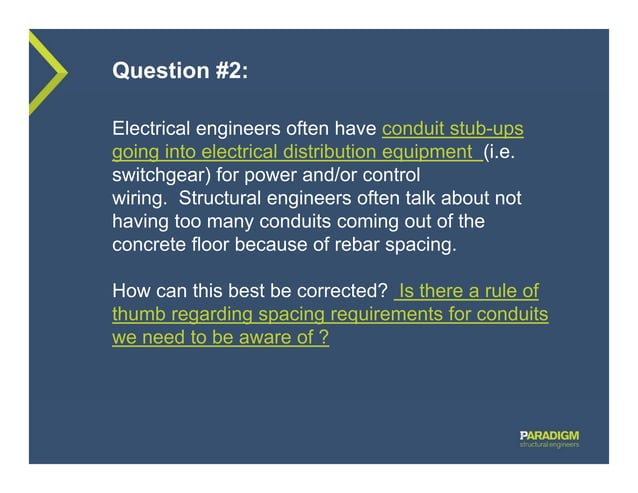 Question #2:

Electrical engineers often have conduit stub-ups going into electrical distribution equipment (i.e. switchgear) for power and/or control wiring. Structural engineers often talk about not having too many conduits coming out of the concrete floor because of rebar spacing.

How can this best be corrected? Is there a rule of thumb regarding spacing requirements for conduits we need to be aware of ?

PARADIGM
structural engineers